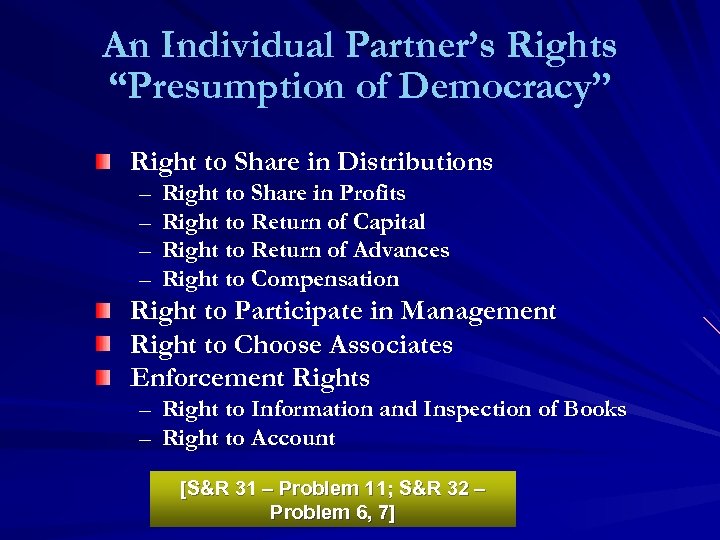 An Individual Partner's Rights
"Presumption of Democracy"

Right to Share in Distributions
– Right to Share in Profits
– Right to Return of Capital
– Right to Return of Advances
– Right to Compensation

Right to Participate in Management

Right to Choose Associates

Enforcement Rights
– Right to Information and Inspection of Books
– Right to Account

[S&R 31 – Problem 11; S&R 32 – Problem 6, 7]